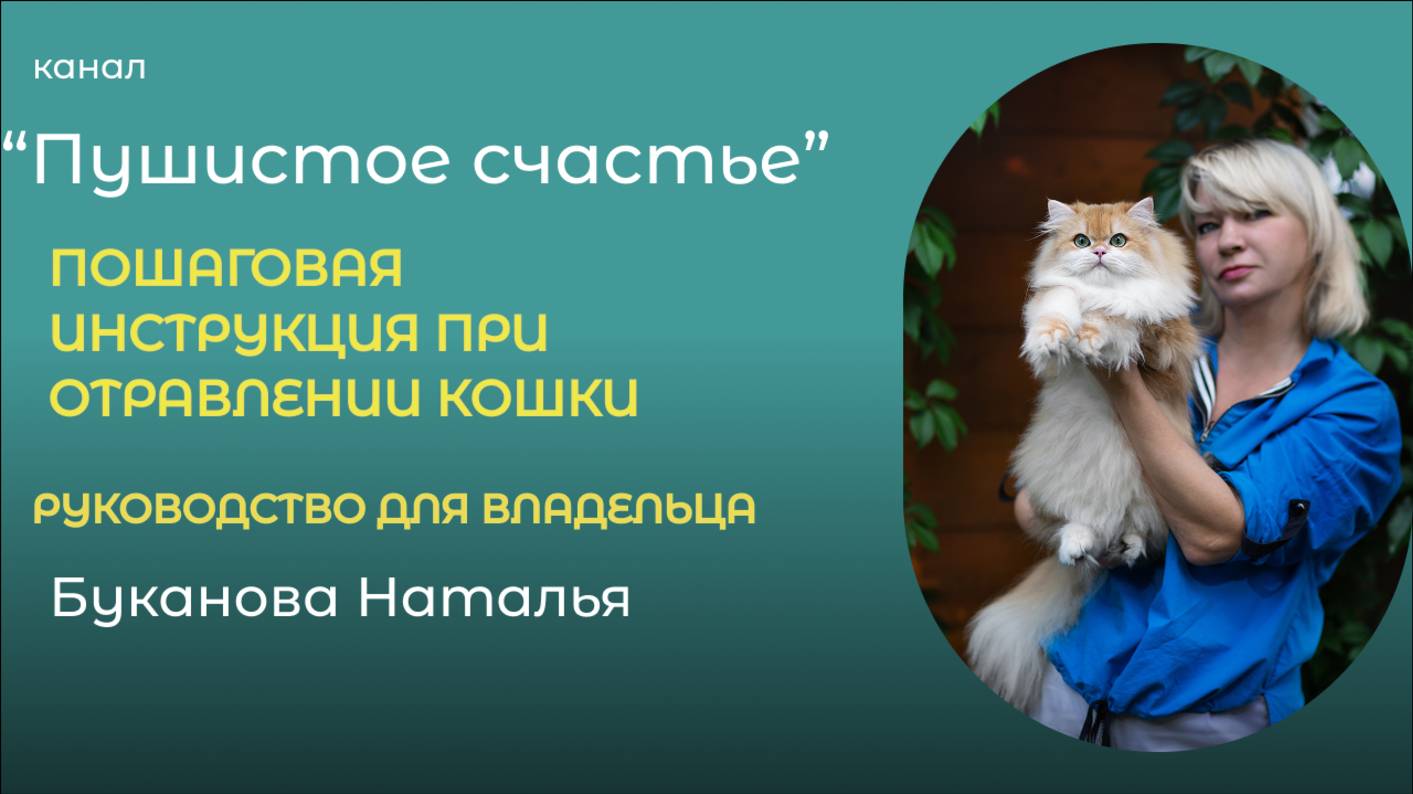 канал

“Пушистое счастье”

ПОШАГОВАЯ ИНСТРУКЦИЯ ПРИ ОТРАВЛЕНИИ КОШКИ

РУКОВОДСТВО ДЛЯ ВЛАДЕЛЬЦА

Буканова Наталья